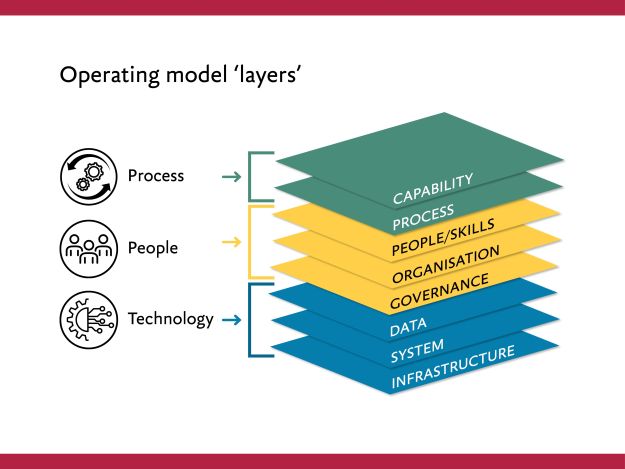 Operating model 'layers'

Process

People

Technology

CAPABILITY
PROCESS
PEOPLE/SKILLS
ORGANISATION
GOVERNANCE
DATA
SYSTEM
INFRASTRUCTURE